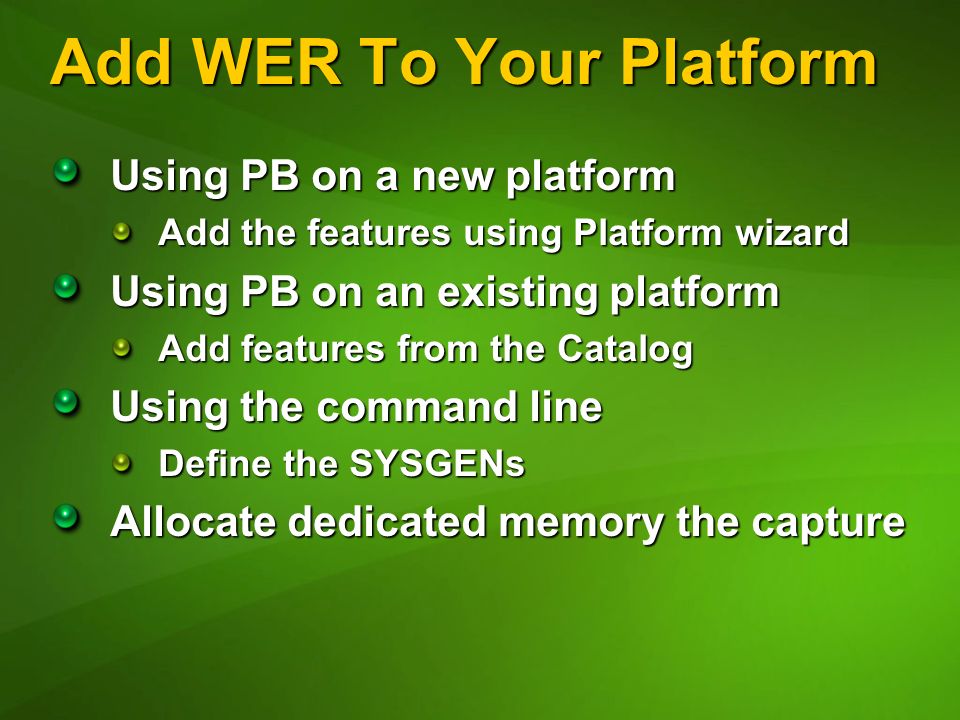 Add WER To Your Platform

Using PB on a new platform

Add the features using Platform wizard

Using PB on an existing platform

Add features from the Catalog

Using the command line

Define the SYSGENs

Allocate dedicated memory the capture